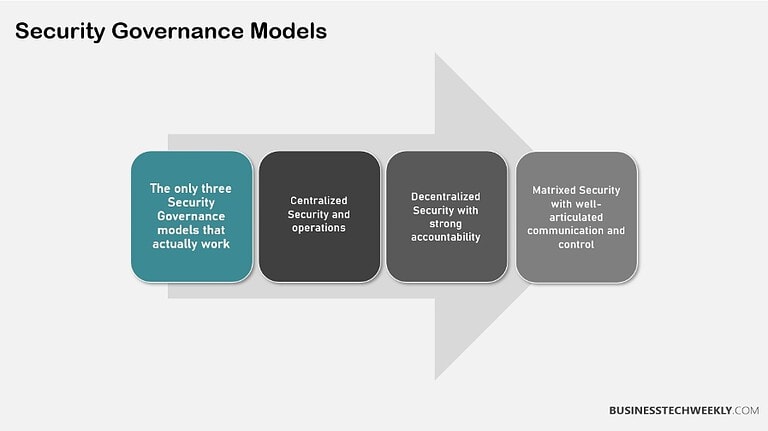 Security Governance Models

The only three Security Governance models that actually work

Centralized Security and operations

Decentralized Security with strong accountability

Matrixed Security with well-articulated communication and control

BUSINESSTECHWEEKLY.COM